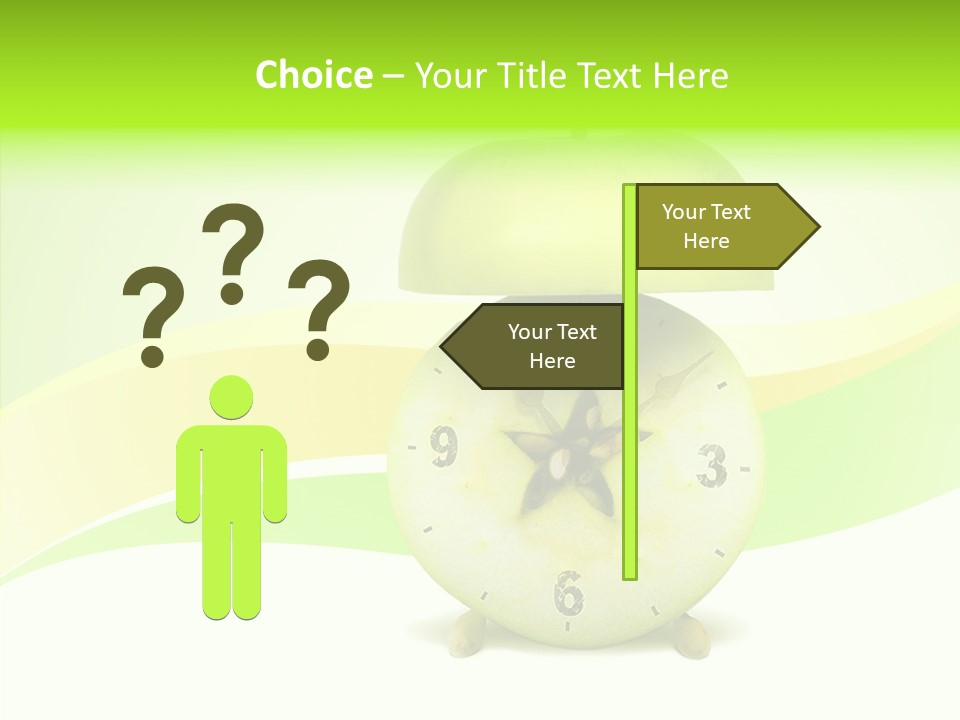 Choice – Your Title Text Here

? ? ?

Your Text Here

Your Text Here

9 3 6